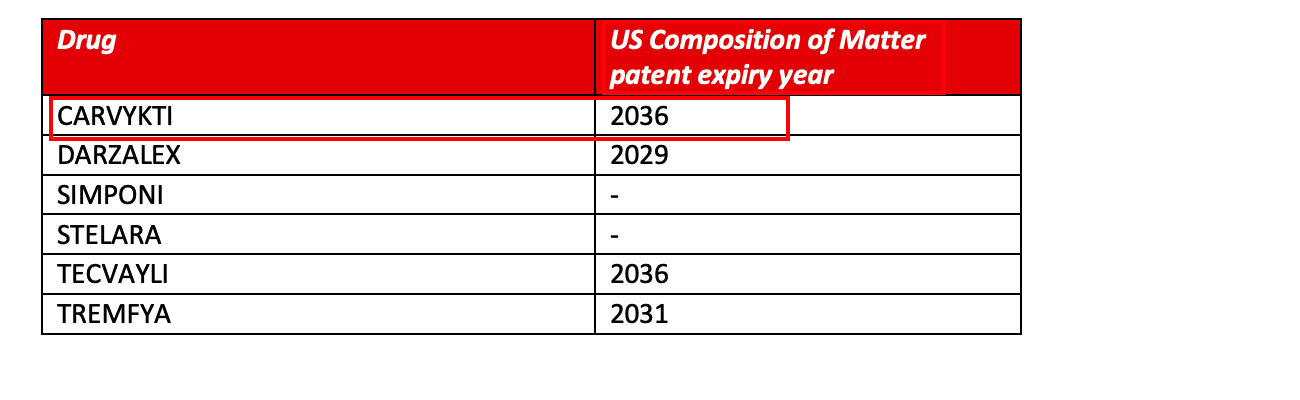 | Drug | US Composition of Matter patent expiry year |
|---|---|
| CARVYKTI | 2036 |
| DARZALEX | 2029 |
| SIMPONI | - |
| STELARA | - |
| TECVAYLI | 2036 |
| TREMFYA | 2031 |